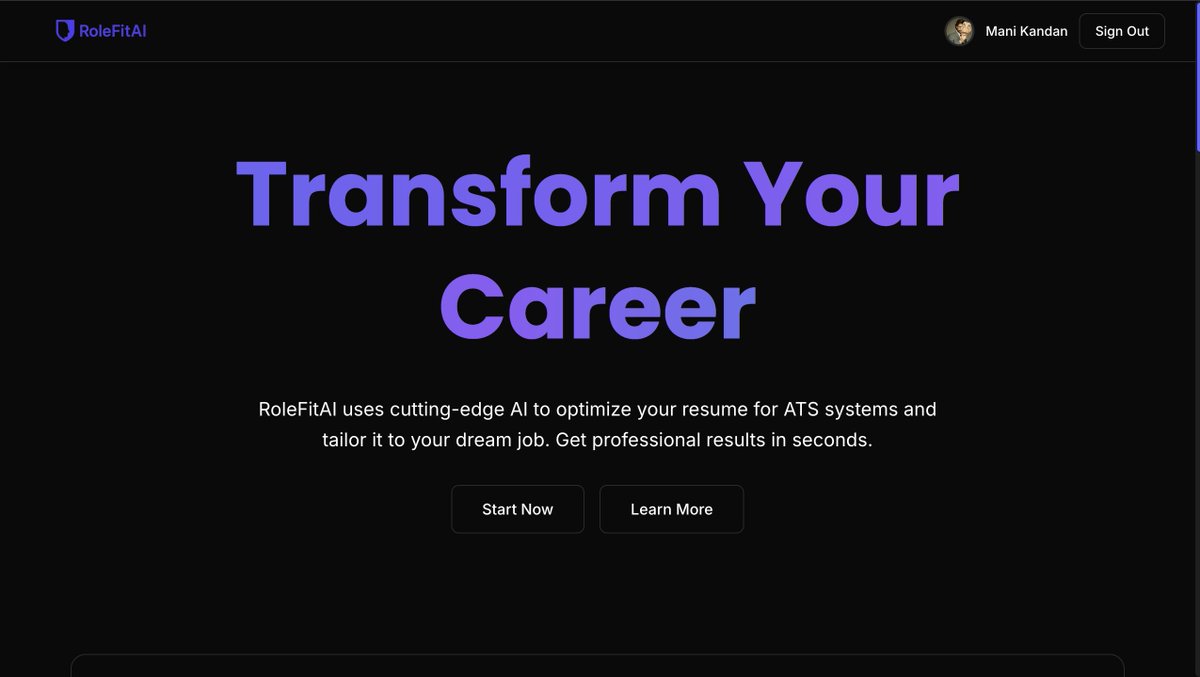 RoleFitAI

Mani Kandan

Sign Out

Transform Your Career

RoleFitAI uses cutting-edge AI to optimize your resume for ATS systems and tailor it to your dream job. Get professional results in seconds.

Start Now

Learn More